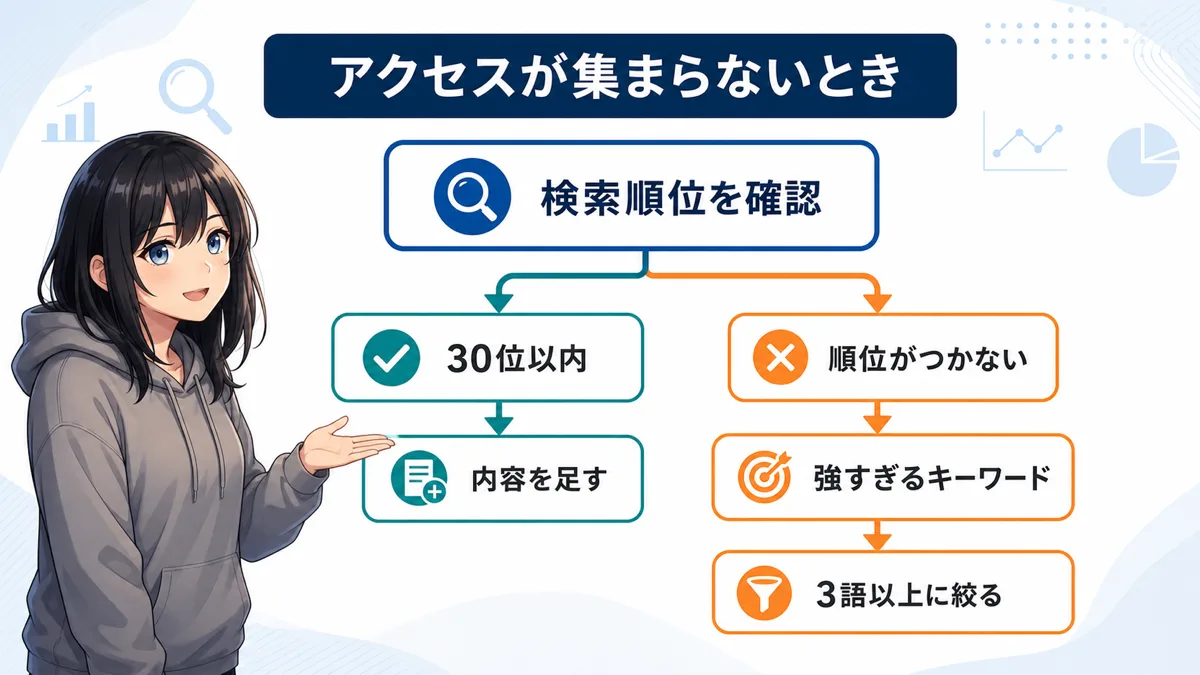 アクセスが集まらないとき

検索順位を確認

30位以内

内容を足す

順位がつかない

強すぎるキーワード

3語以上に絞る